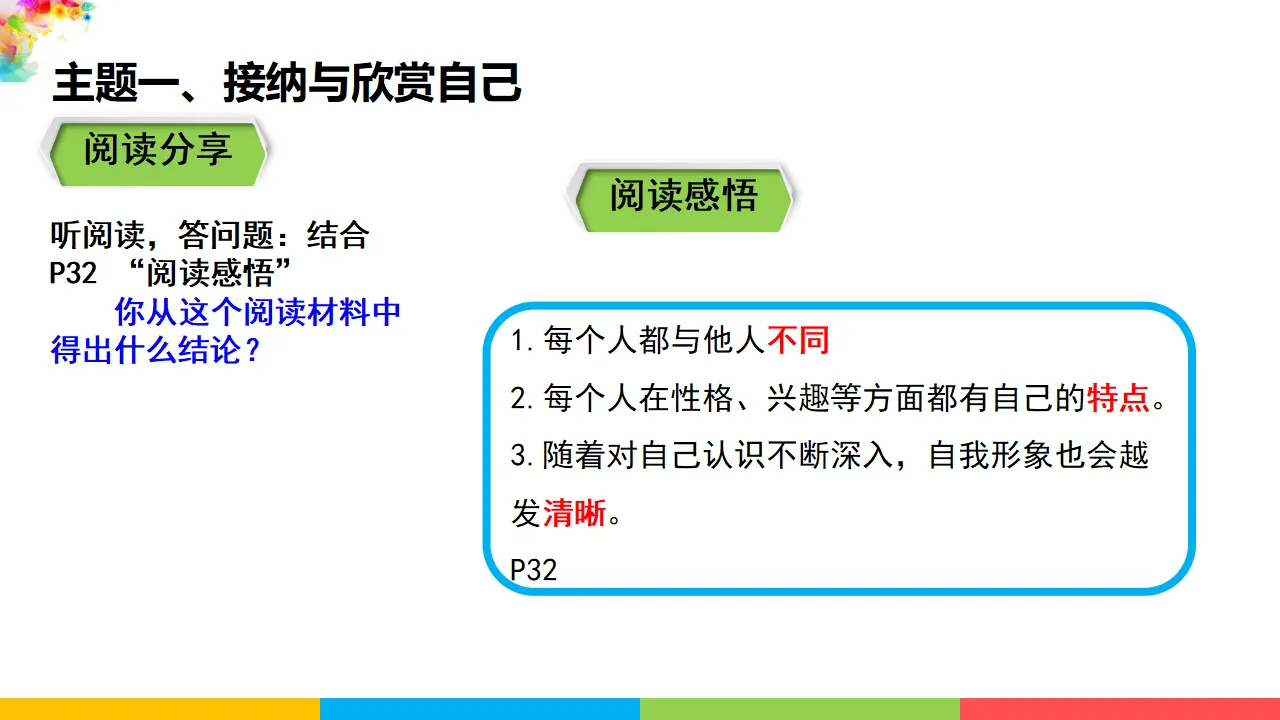 主题一、接纳与欣赏自己

阅读分享

听阅读，答问题：结合P32 “阅读感悟”

你从这个阅读材料中得出什么结论？

阅读感悟

1. 每个人都与他人不同

2. 每个人在性格、兴趣等方面都有自己的特点。

3. 随着对自己认识不断深入，自我形象也会越发清晰。

P32